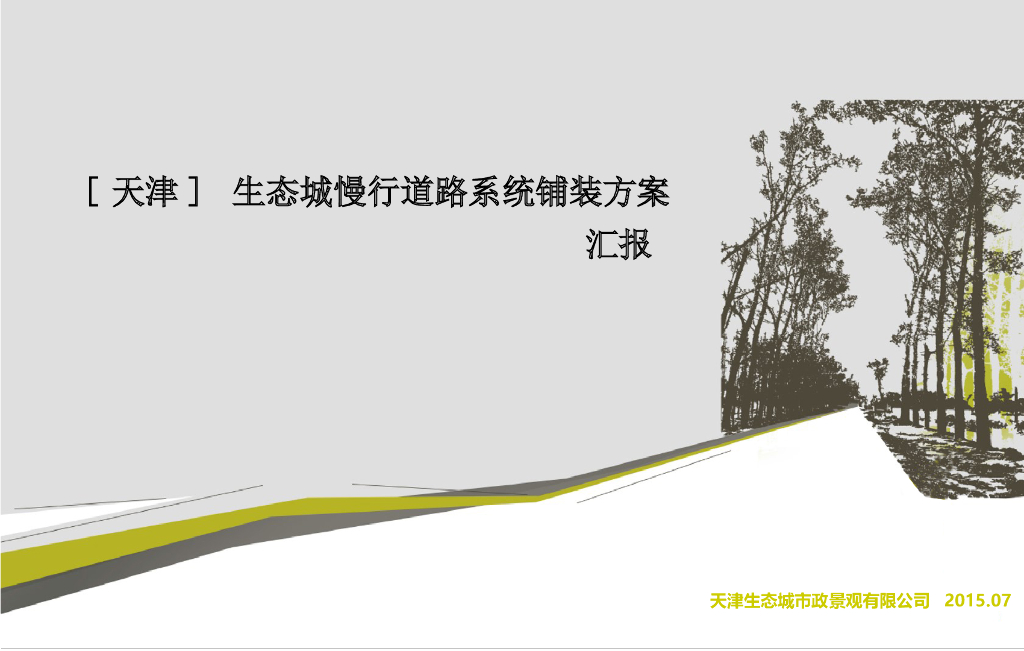 ［天津］ 生态城慢行道路系统铺装方案汇报

天津生态城市政景观有限公司 2015.07